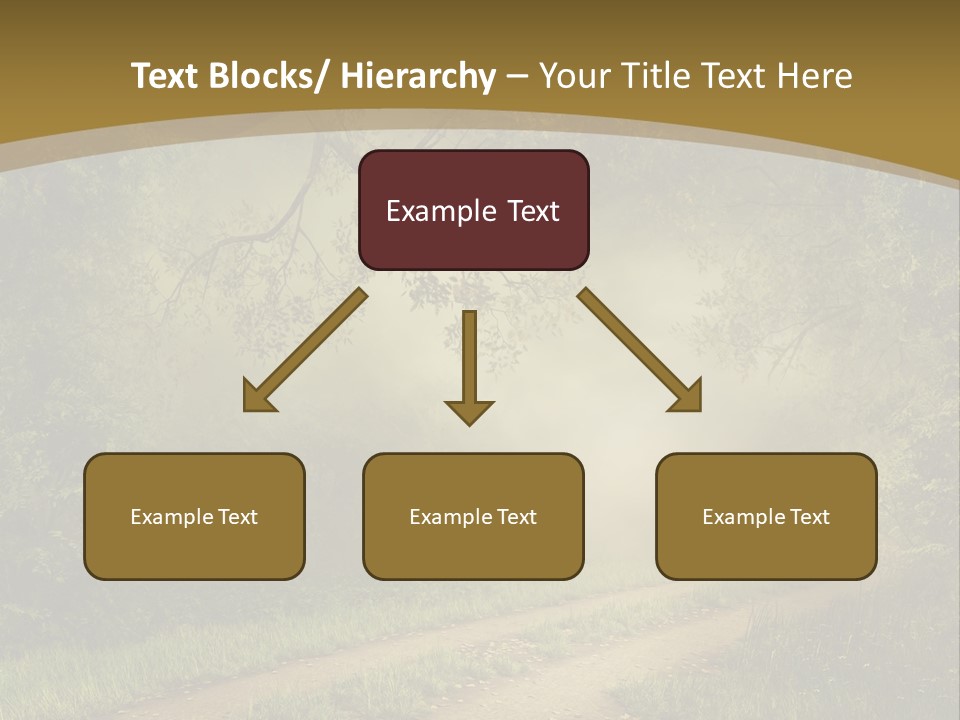 Text Blocks/ Hierarchy – Your Title Text Here

Example Text

Example Text

Example Text

Example Text